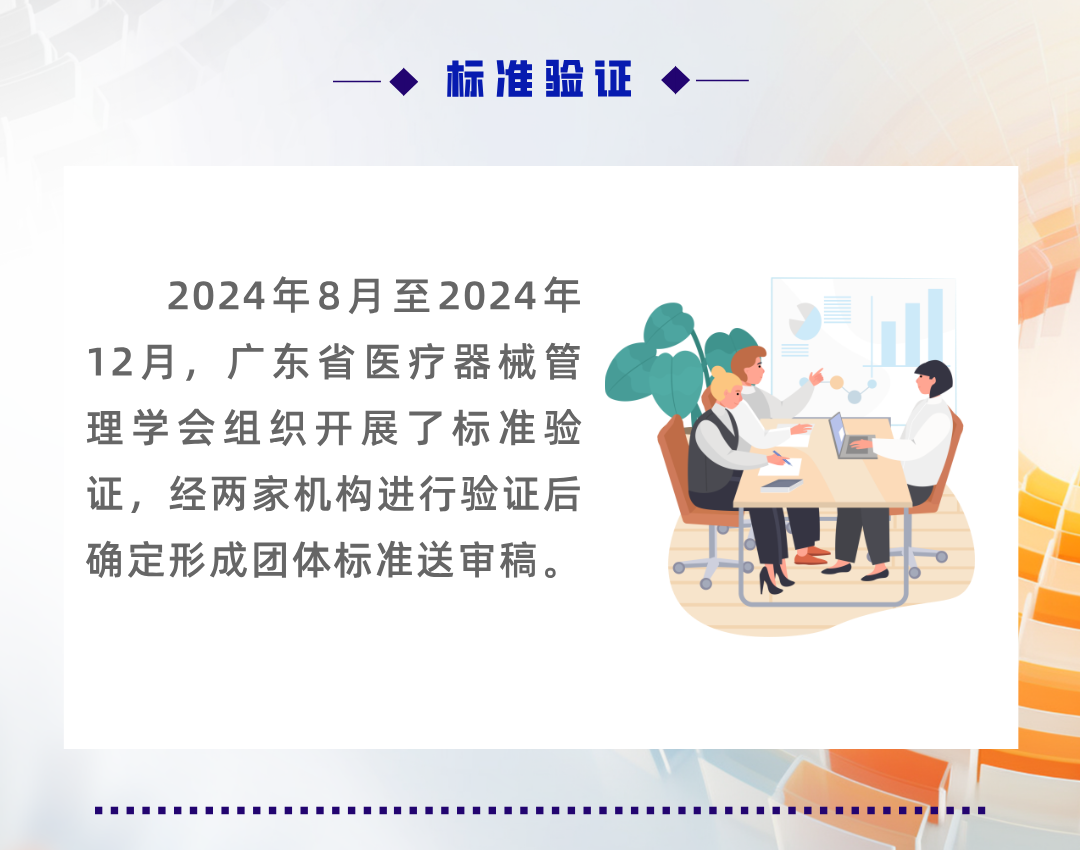 标准验证

2024年8月至2024年12月，广东省医疗器械管理学会组织开展了标准验证，经两家机构进行验证后确定形成团体标准送审稿。